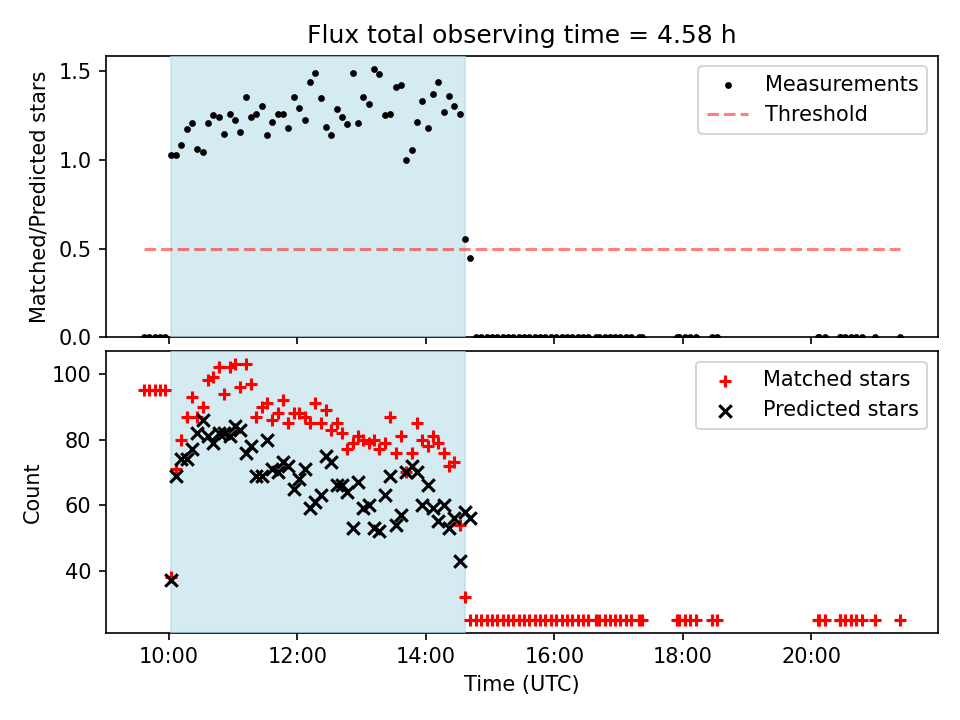 Flux total observing time = 4.58 h

Matched/Predicted stars

1.5
1.0
0.5
0.0

Measurements
Threshold

Count

100
80
60
40

Matched stars
Predicted stars

10:00
12:00
14:00
16:00
18:00
20:00

Time (UTC)